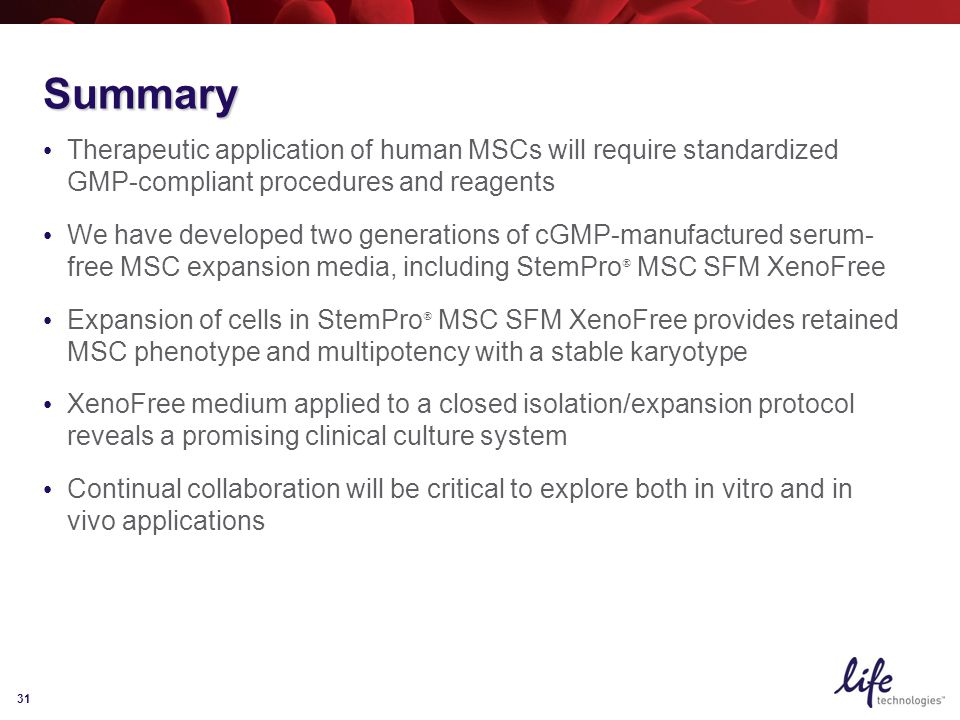 Summary

• Therapeutic application of human MSCs will require standardized GMP-compliant procedures and reagents

• We have developed two generations of cGMP-manufactured serum-free MSC expansion media, including StemPro® MSC SFM XenoFree

• Expansion of cells in StemPro® MSC SFM XenoFree provides retained MSC phenotype and multipotency with a stable karyotype

• XenoFree medium applied to a closed isolation/expansion protocol reveals a promising clinical culture system

• Continual collaboration will be critical to explore both in vitro and in vivo applications

31

life technologies™